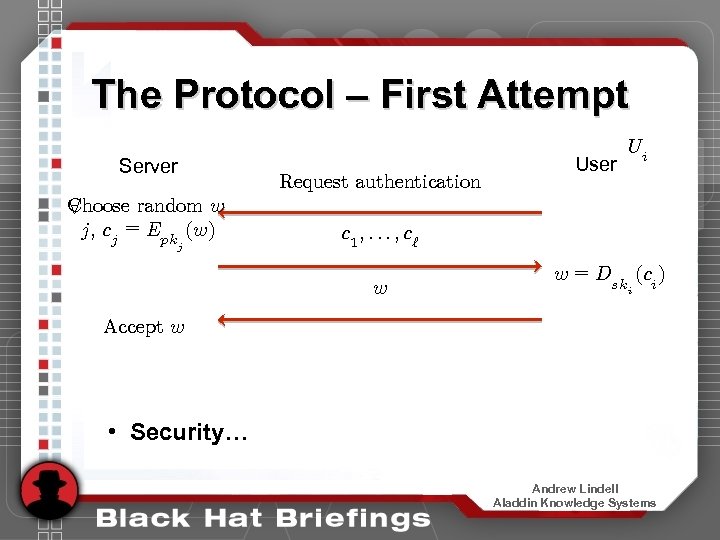 The Protocol – First Attempt

Server

User $U_i$

Request authentication

Choose random $w$

$\forall j$, $c_j = E_{pk_j}(w)$

$c_1, \ldots, c_\ell$

$w = D_{sk_i}(c_i)$

$w$

Accept $w$

• Security…

Andrew Lindell
Aladdin Knowledge Systems

Black Hat Briefings